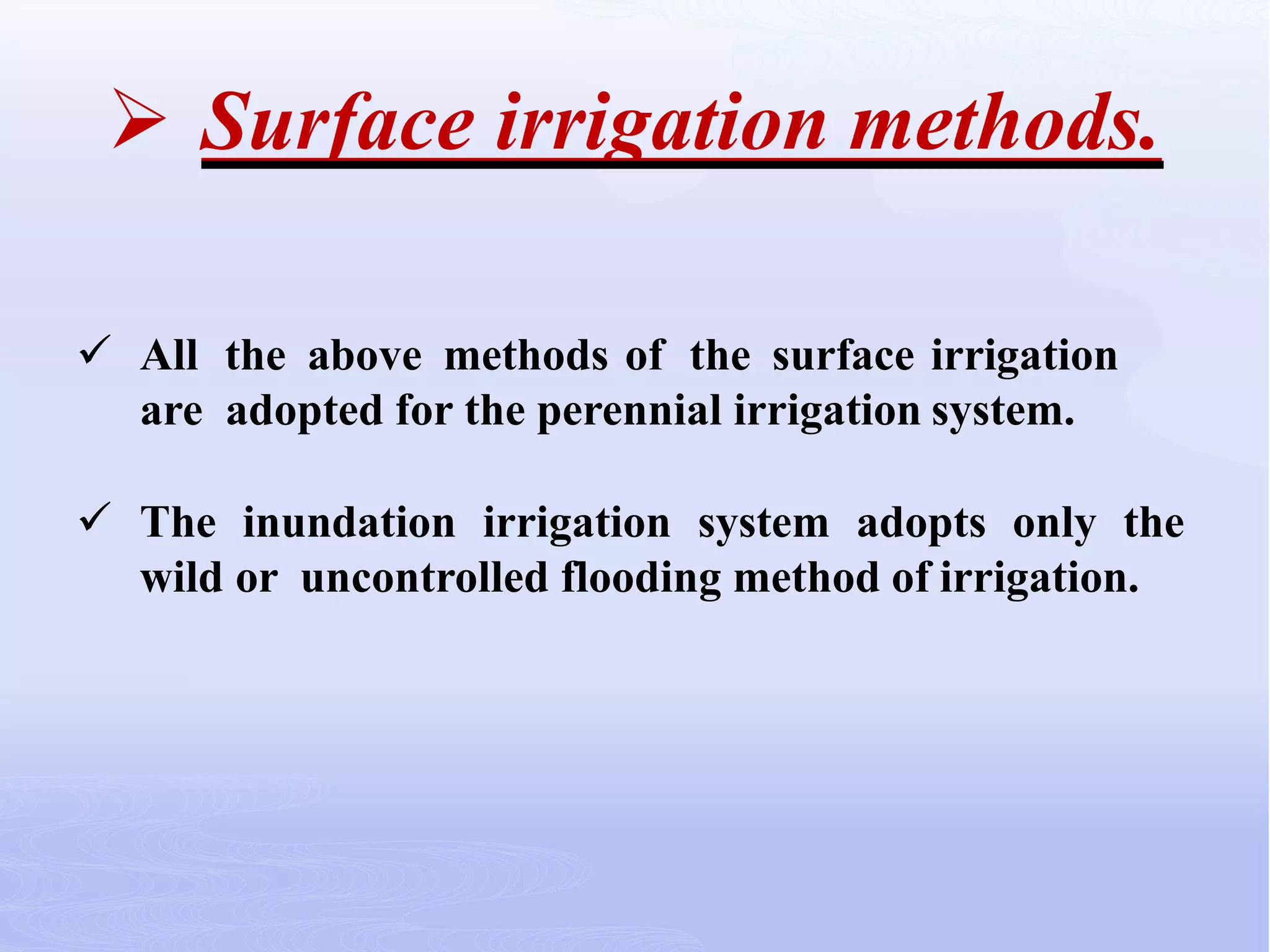 ➢ Surface irrigation methods.

✓ All the above methods of the surface irrigation are adopted for the perennial irrigation system.

✓ The inundation irrigation system adopts only the wild or uncontrolled flooding method of irrigation.